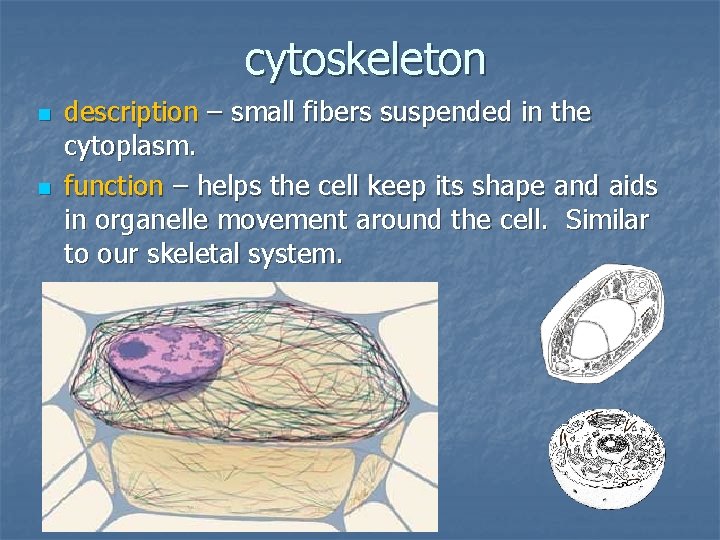 cytoskeleton

description – small fibers suspended in the cytoplasm.

function – helps the cell keep its shape and aids in organelle movement around the cell. Similar to our skeletal system.